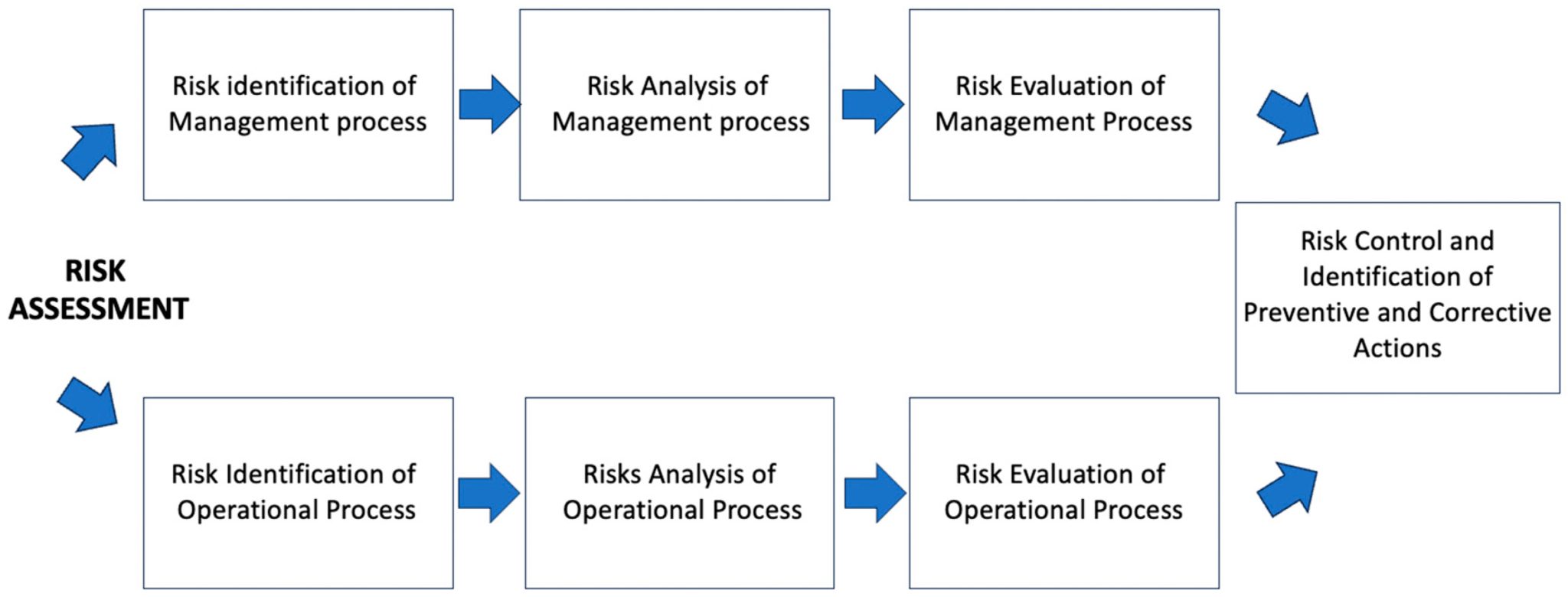 RISK ASSESSMENT

Risk identification of Management process

Risk Analysis of Management process

Risk Evaluation of Management Process

Risk Identification of Operational Process

Risks Analysis of Operational Process

Risk Evaluation of Operational Process

Risk Control and Identification of Preventive and Corrective Actions